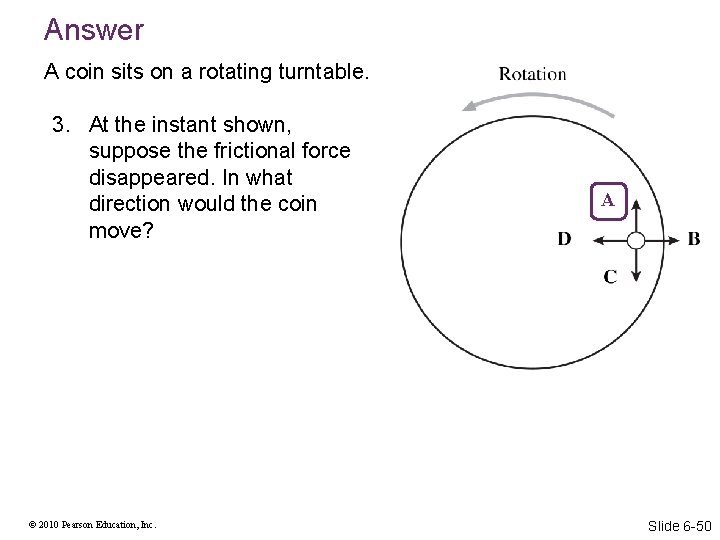 Answer

A coin sits on a rotating turntable.

3. At the instant shown, suppose the frictional force disappeared. In what direction would the coin move?

Rotation

A

D

B

C

© 2010 Pearson Education, Inc.

Slide 6-50